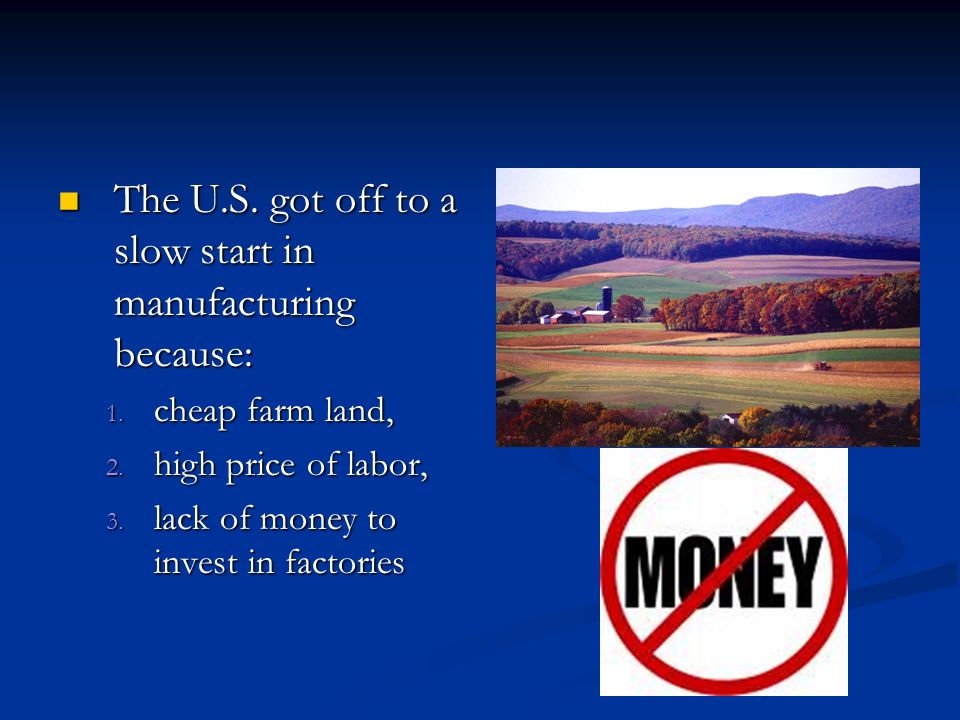 The U.S. got off to a slow start in manufacturing because:

1. cheap farm land,
2. high price of labor,
3. lack of money to invest in factories

MONEY